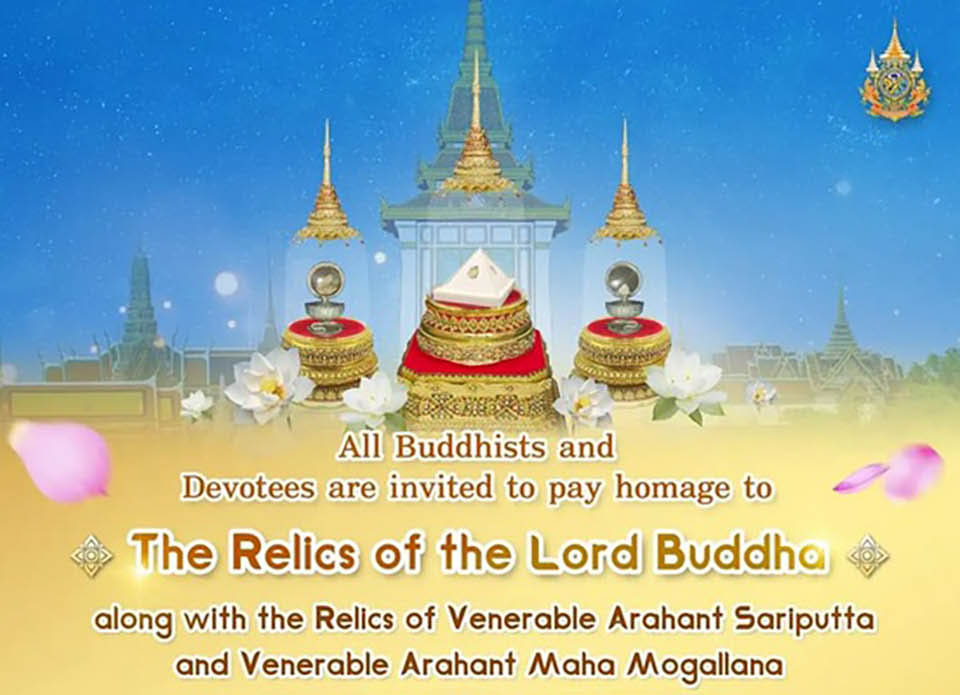 All Buddhists and Devotees are invited to pay homage to

The Relics of the Lord Buddha

along with the Relics of Venerable Arahant Sariputta and Venerable Arahant Maha Mogallana